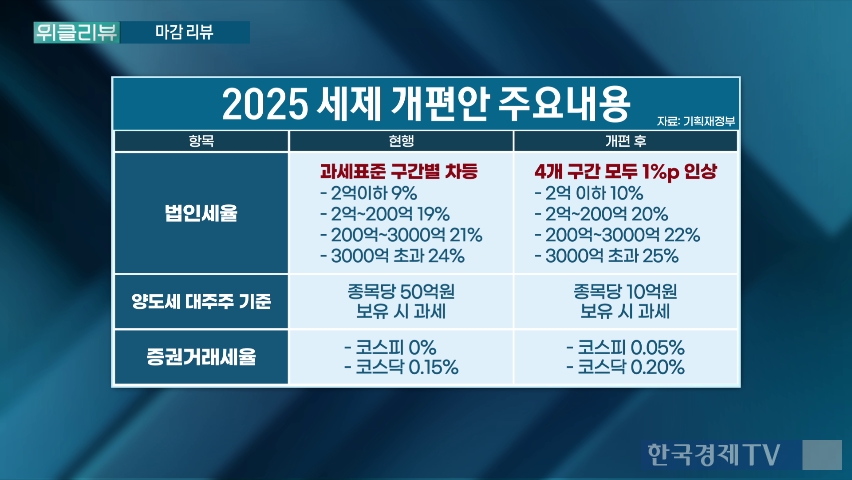 위클리뷰 마감 리뷰

2025 세제 개편안 주요내용

자료: 기획재정부

| 항목 | 현행 | 개편 후 |
|---|---|---|
| 법인세율 | 과세표준 구간별 차등 - 2억이하 9% - 2억~200억 19% - 200억~3000억 21% - 3000억 초과 24% | 4개 구간 모두 1%p 인상 - 2억 이하 10% - 2억~200억 20% - 200억~3000억 22% - 3000억 초과 25% |
| 양도세 대주주 기준 | 종목당 50억원 보유 시 과세 | 종목당 10억원 보유 시 과세 |
| 증권거래세율 | - 코스피 0% - 코스닥 0.15% | - 코스피 0.05% - 코스닥 0.20% |

한국경제TV